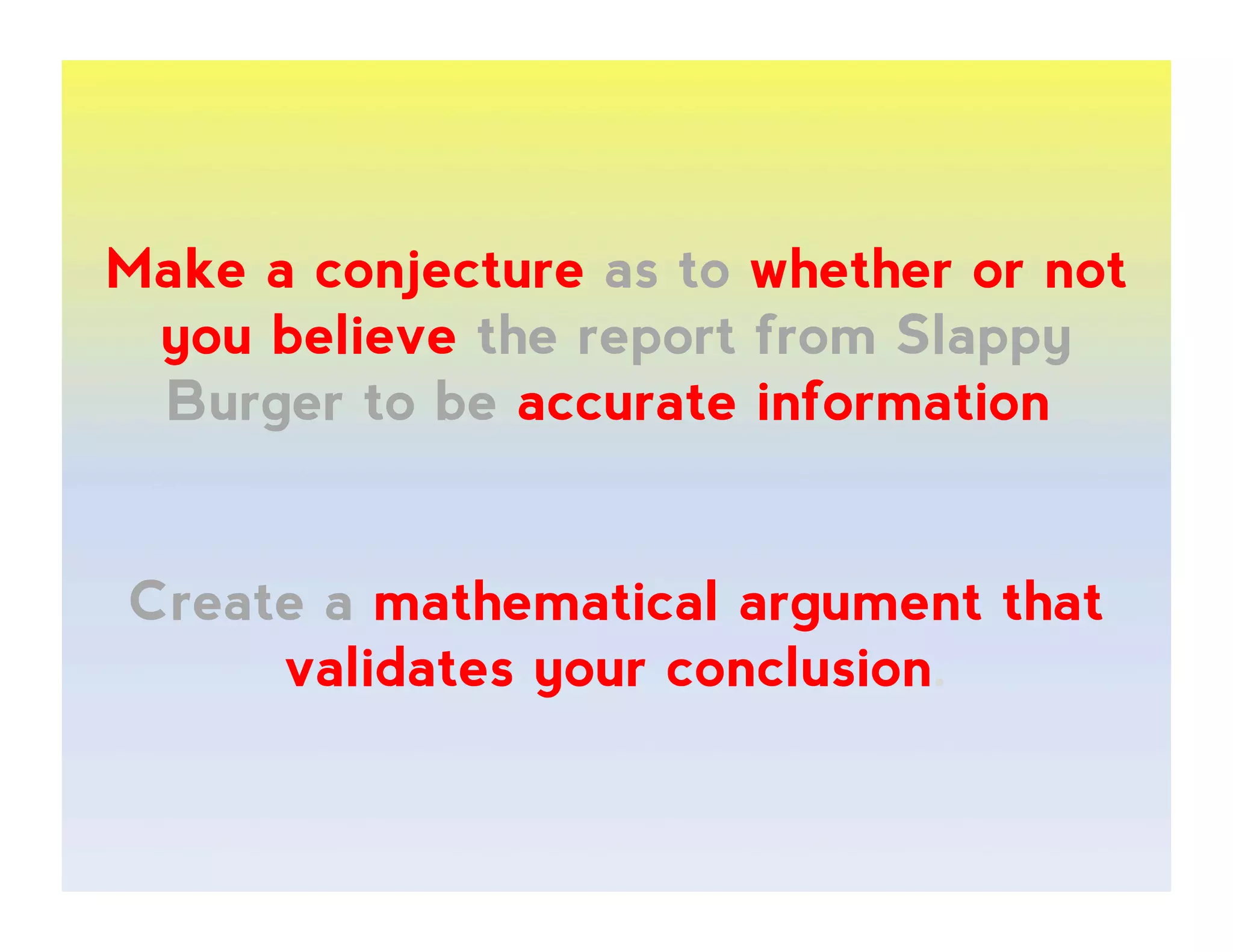 Make a conjecture as to whether or not you believe the report from Slappy Burger to be accurate information

Create a mathematical argument that validates your conclusion.